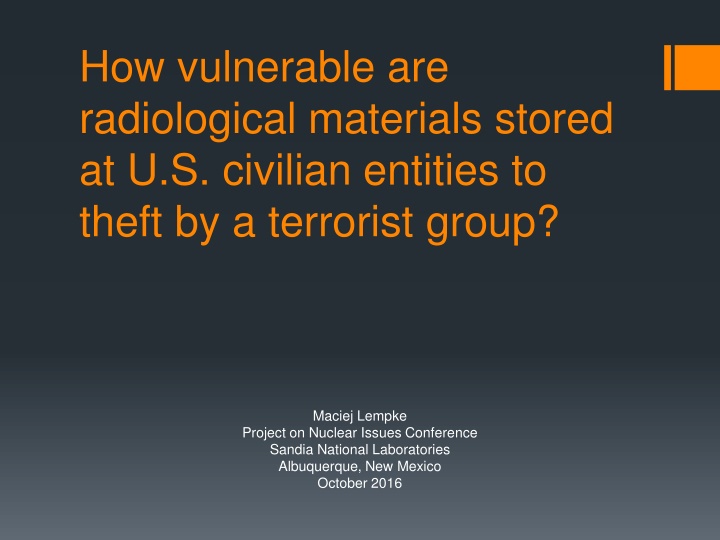 How vulnerable are radiological materials stored at U.S. civilian entities to theft by a terrorist group?

Maciej Lempke
Project on Nuclear Issues Conference
Sandia National Laboratories
Albuquerque, New Mexico
October 2016